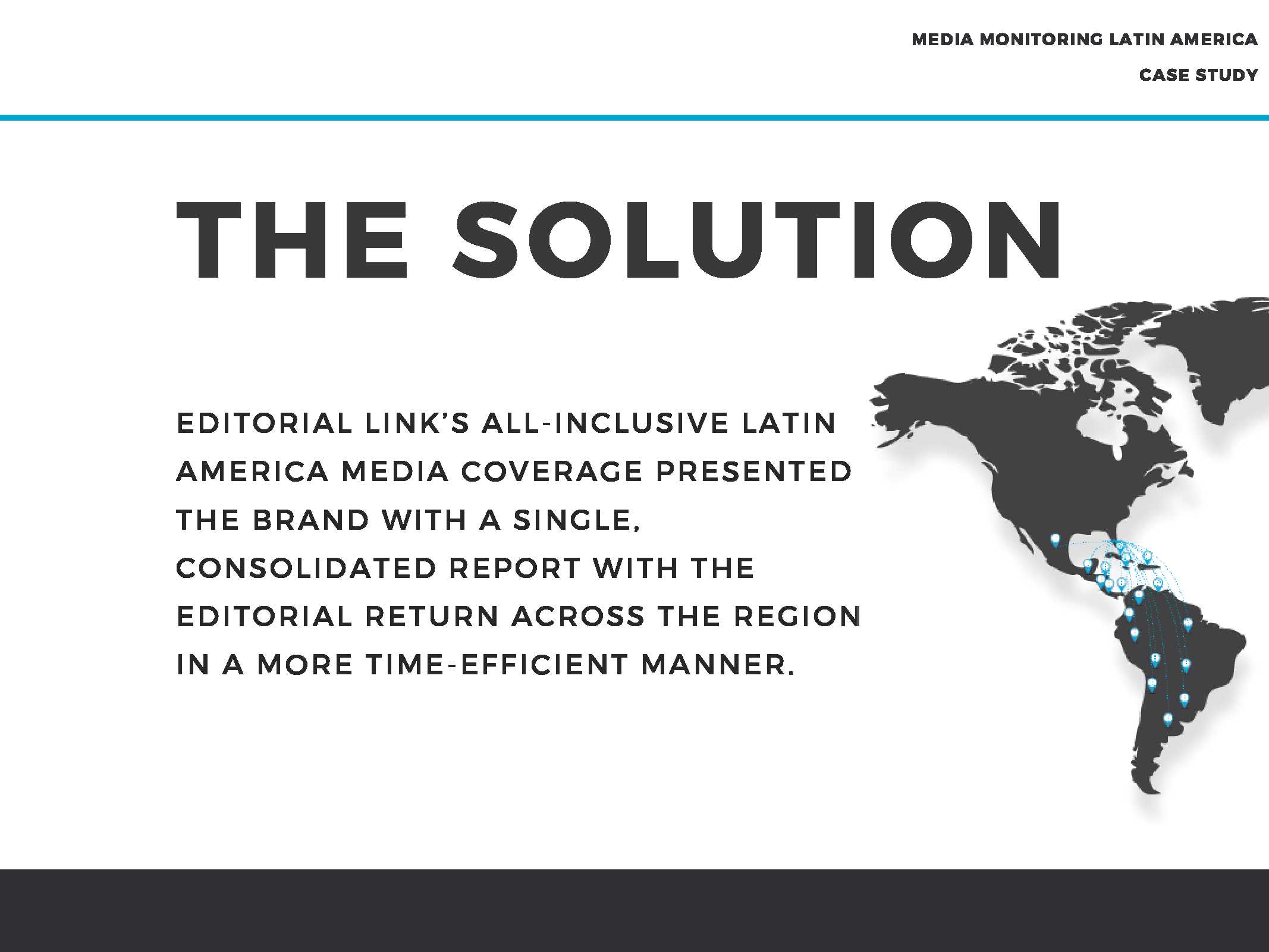 MEDIA MONITORING LATIN AMERICA

CASE STUDY

THE SOLUTION

EDITORIAL LINK'S ALL-INCLUSIVE LATIN AMERICA MEDIA COVERAGE PRESENTED THE BRAND WITH A SINGLE, CONSOLIDATED REPORT WITH THE EDITORIAL RETURN ACROSS THE REGION IN A MORE TIME-EFFICIENT MANNER.